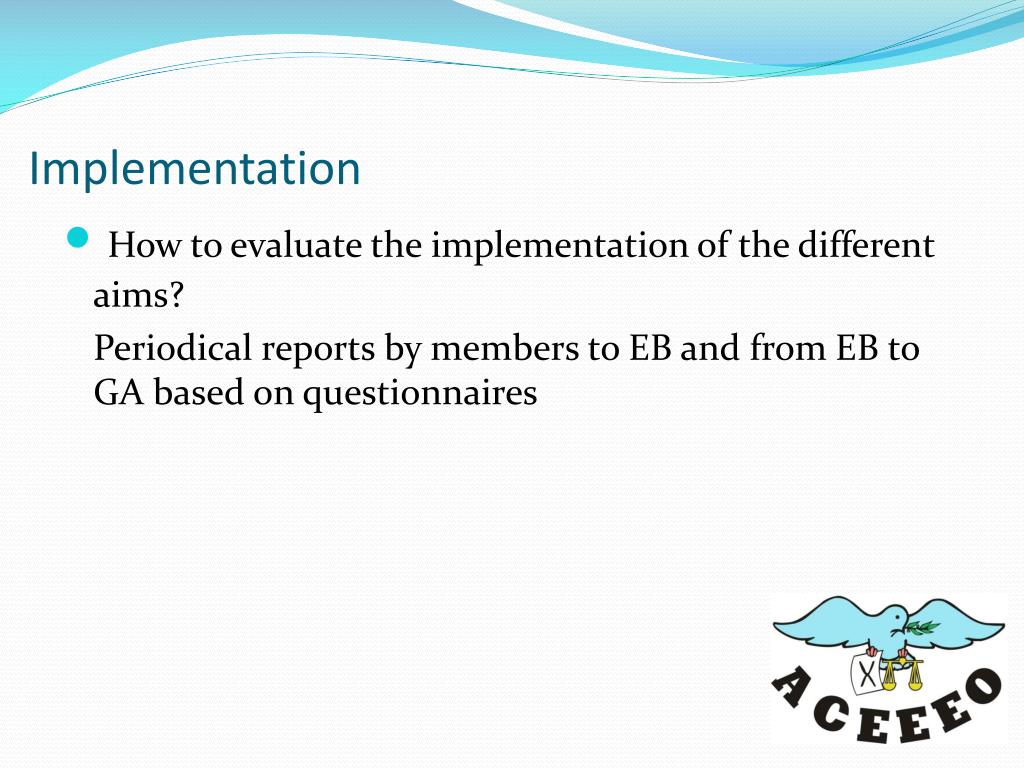 Implementation

How to evaluate the implementation of the different aims?

Periodical reports by members to EB and from EB to GA based on questionnaires

ACEEEO